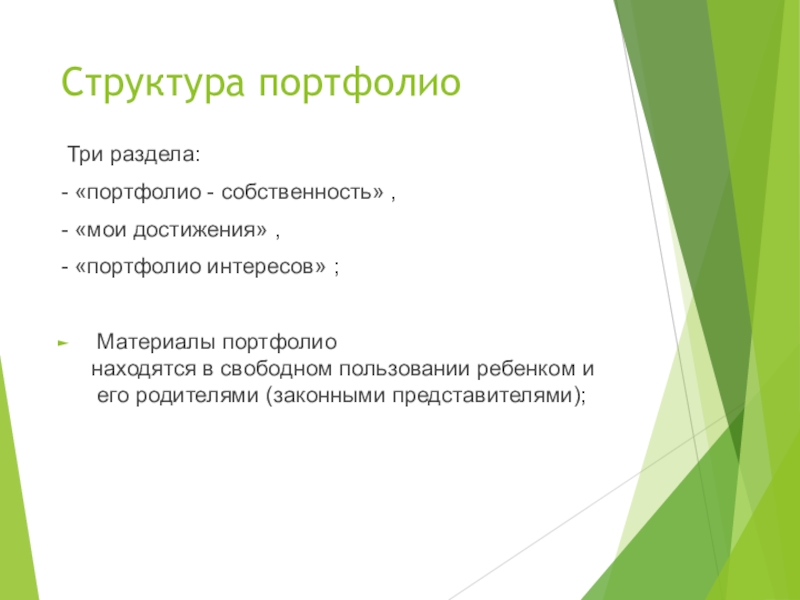 Структура портфолио

Три раздела:

- «портфолио - собственность» ,

- «мои достижения» ,

- «портфолио интересов» ;

Материалы портфолио находятся в свободном пользовании ребенком и его родителями (законными представителями);